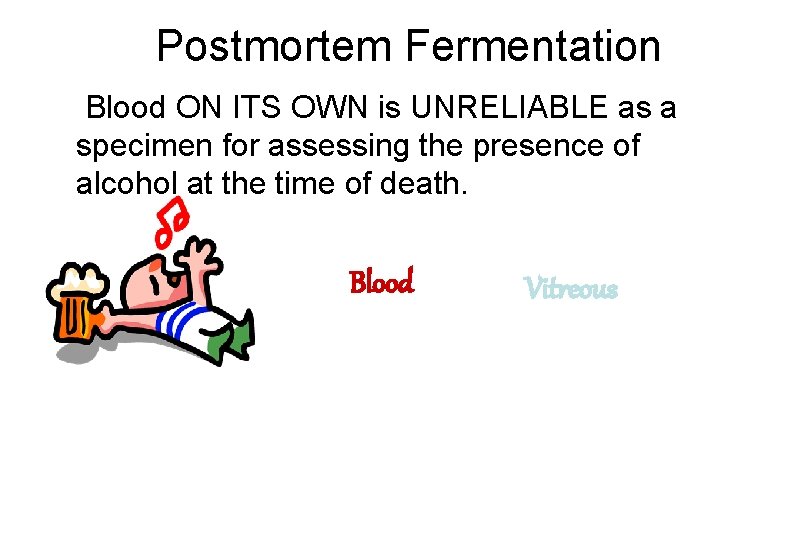 Postmortem Fermentation

Blood ON ITS OWN is UNRELIABLE as a specimen for assessing the presence of alcohol at the time of death.

Blood

Vitreous